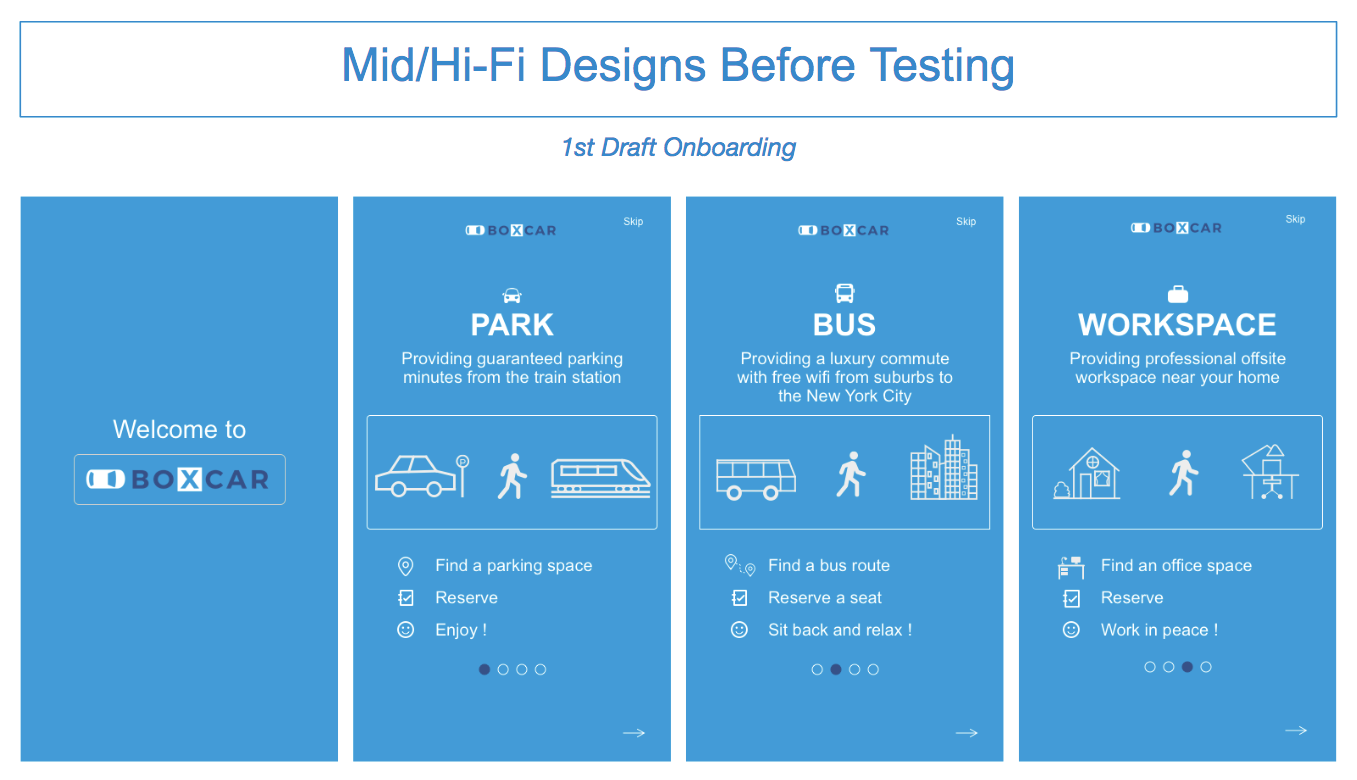 Mid/Hi-Fi Designs Before Testing

1st Draft Onboarding

Welcome to

BOXCAR

BOXCAR

Skip

PARK

Providing guaranteed parking minutes from the train station

P

Find a parking space

Reserve

Enjoy !

BOXCAR

Skip

BUS

Providing a luxury commute with free wifi from suburbs to the New York City

Find a bus route

Reserve a seat

Sit back and relax !

BOXCAR

Skip

WORKSPACE

Providing professional offsite workspace near your home

Find an office space

Reserve

Work in peace !